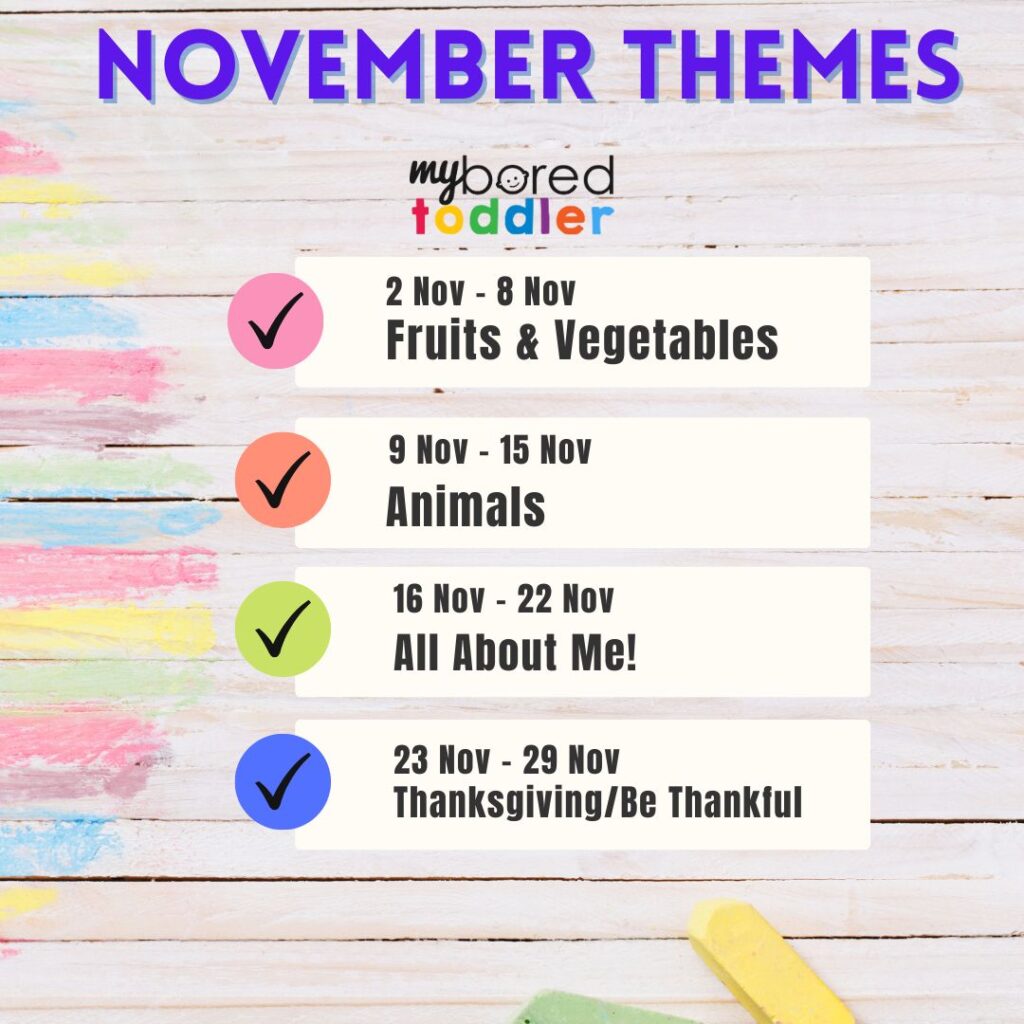 NOVEMBER THEMES

my bored toddler

2 Nov - 8 Nov
Fruits & Vegetables

9 Nov - 15 Nov
Animals

16 Nov - 22 Nov
All About Me!

23 Nov - 29 Nov
Thanksgiving/Be Thankful